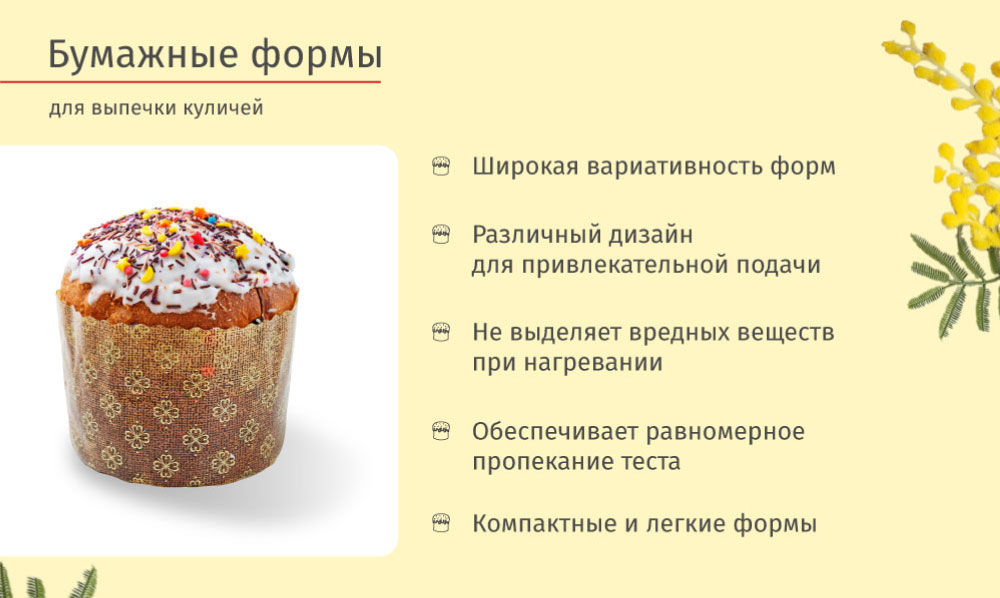 Бумажные формы

для выпечки куличей

Широкая вариативность форм

Различный дизайн для привлекательной подачи

Не выделяет вредных веществ при нагревании

Обеспечивает равномерное пропекание теста

Компактные и легкие формы